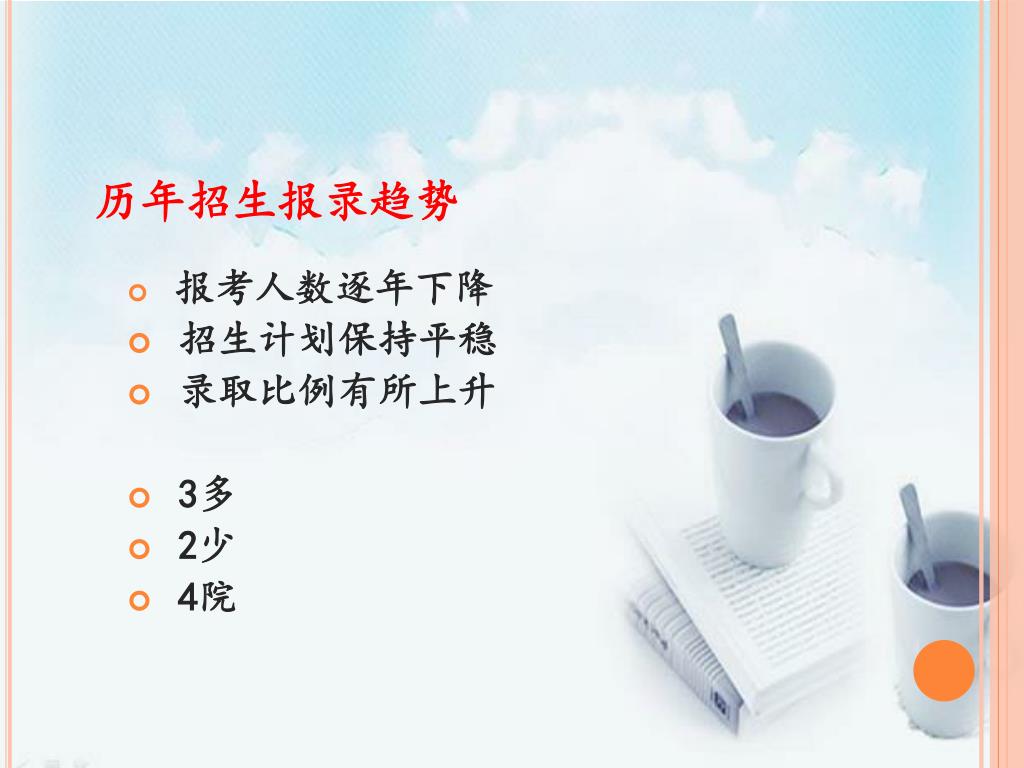 历年招生报录趋势

报考人数逐年下降
招生计划保持平稳
录取比例有所上升

3多
2少
4院